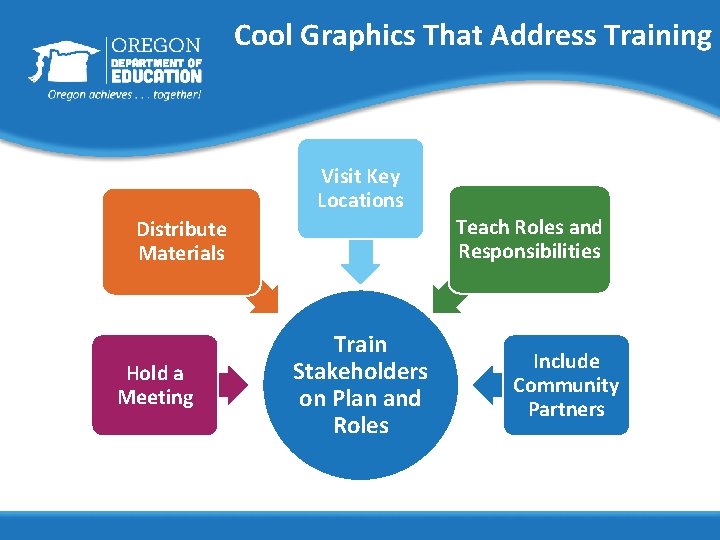 OREGON
DEPARTMENT OF
EDUCATION
Oregon achieves . . . together!

Cool Graphics That Address Training

Visit Key Locations

Distribute Materials

Teach Roles and Responsibilities

Hold a Meeting

Train Stakeholders on Plan and Roles

Include Community Partners